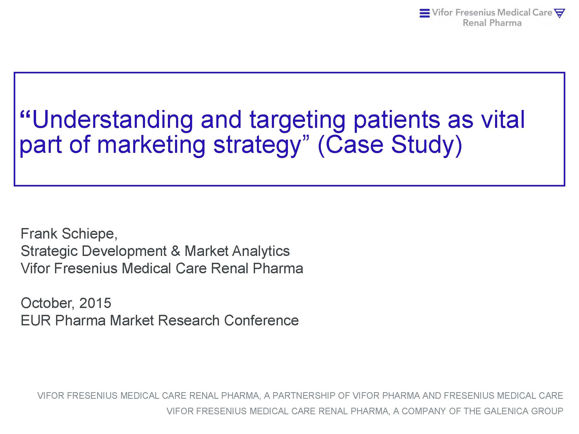 Vifor Fresenius Medical Care
Renal Pharma

“Understanding and targeting patients as vital part of marketing strategy” (Case Study)

Frank Schiepe,
Strategic Development & Market Analytics
Vifor Fresenius Medical Care Renal Pharma

October, 2015
EUR Pharma Market Research Conference

VIFOR FRESENIUS MEDICAL CARE RENAL PHARMA, A PARTNERSHIP OF VIFOR PHARMA AND FRESENIUS MEDICAL CARE
VIFOR FRESENIUS MEDICAL CARE RENAL PHARMA, A COMPANY OF THE GALENICA GROUP